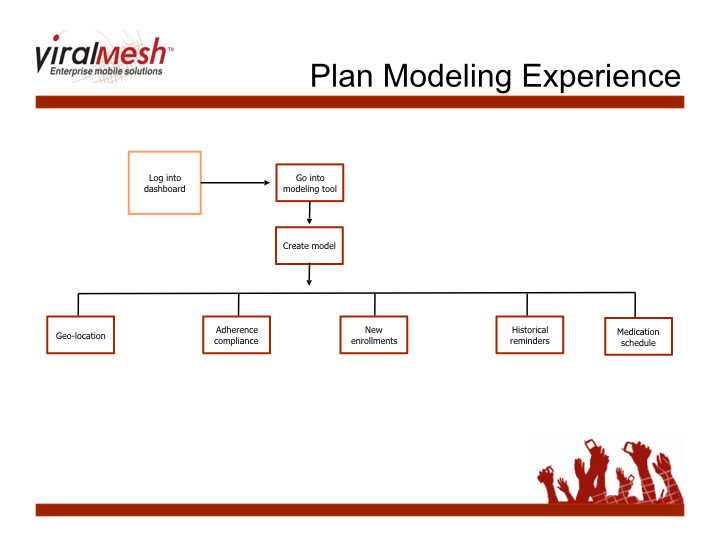 viralmesh™
Enterprise mobile solutions

Plan Modeling Experience

Log into dashboard

Go into modeling tool

Create model

Geo-location

Adherence compliance

New enrollments

Historical reminders

Medication schedule